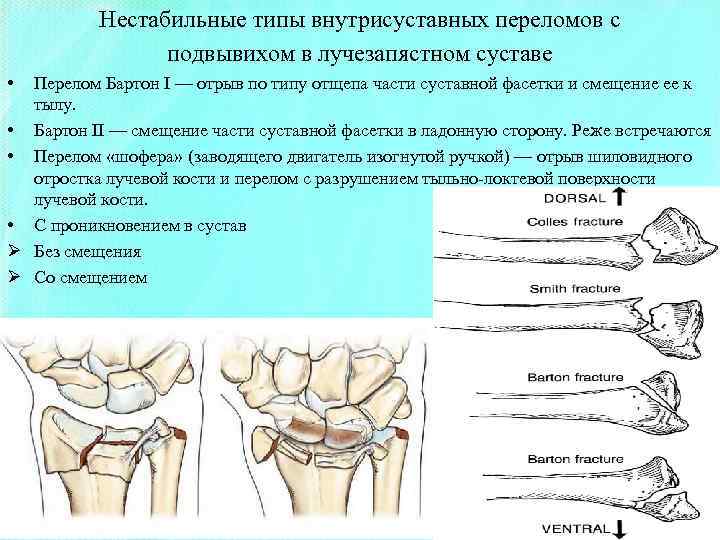 Нестабильные типы внутрисуставных переломов с подвывихом в лучезапястном суставе

• Перелом Бартон I — отрыв по типу отщепа части суставной фасетки и смещение ее к тылу.

• Бартон II — смещение части суставной фасетки в ладонную сторону. Реже встречаются

• Перелом «шофера» (заводящего двигатель изогнутой ручкой) — отрыв шиловидного отростка лучевой кости и перелом с разрушением тыльно-локтевой поверхности лучевой кости.

• С проникновением в сустав

➢ Без смещения

➢ Со смещением

DORSAL

Colles fracture

Smith fracture

Barton fracture

Barton fracture

VENTRAL